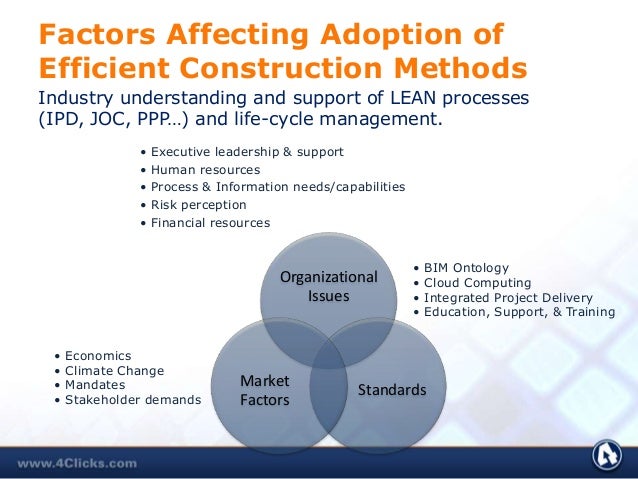 Factors Affecting Adoption of Efficient Construction Methods

Industry understanding and support of LEAN processes (IPD, JOC, PPP…) and life-cycle management.

• Executive leadership & support
• Human resources
• Process & Information needs/capabilities
• Risk perception
• Financial resources

Organizational Issues

• BIM Ontology
• Cloud Computing
• Integrated Project Delivery
• Education, Support, & Training

• Economics
• Climate Change
• Mandates
• Stakeholder demands

Market Factors

Standards

www.4Clicks.com